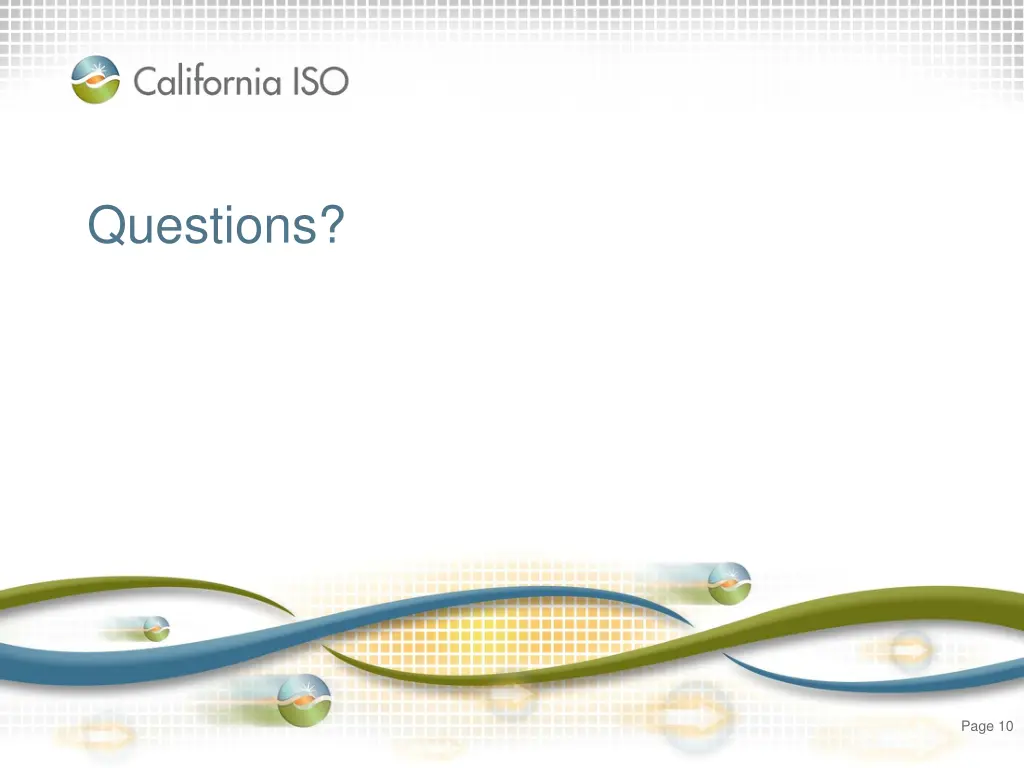 California ISO

Questions?

Page 10